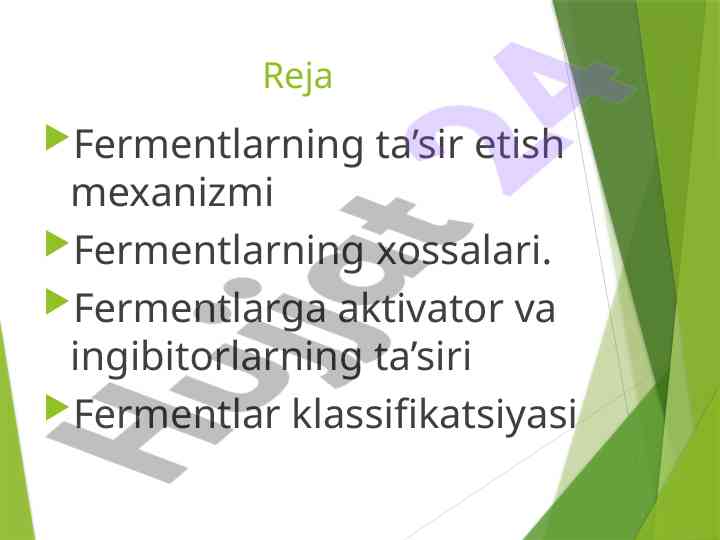 Reja

Fermentlarning ta’sir etish mexanizmi

Fermentlarning xossalari.

Fermentlarga aktivator va ingibitorlarning ta’siri

Fermentlar klassifikatsiyasi

Hujjat 24